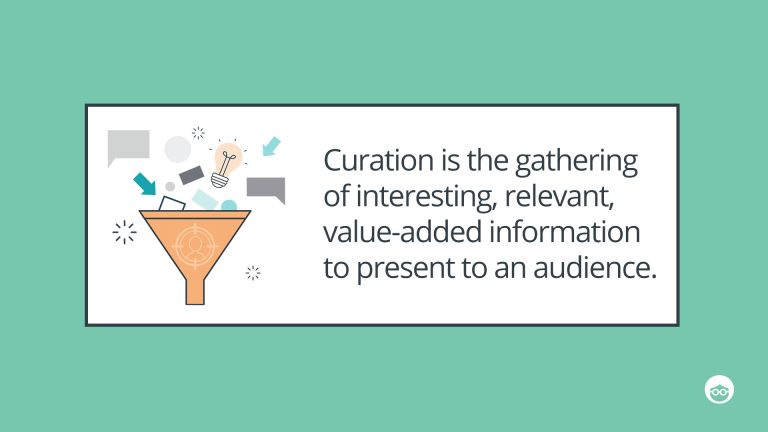 Curation is the gathering of interesting, relevant, value-added information to present to an audience.